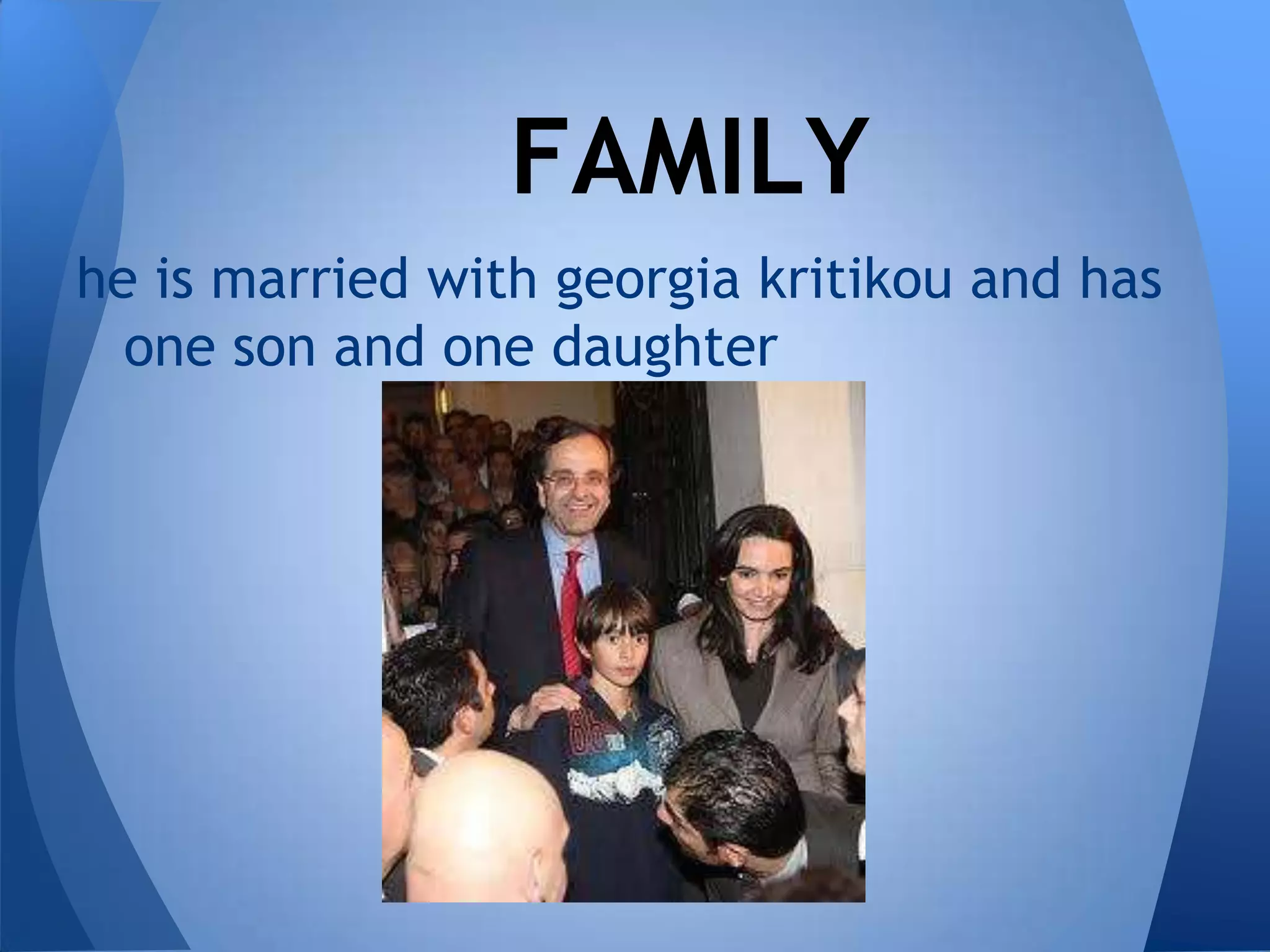 FAMILY

he is married with georgia kritikou and has one son and one daughter